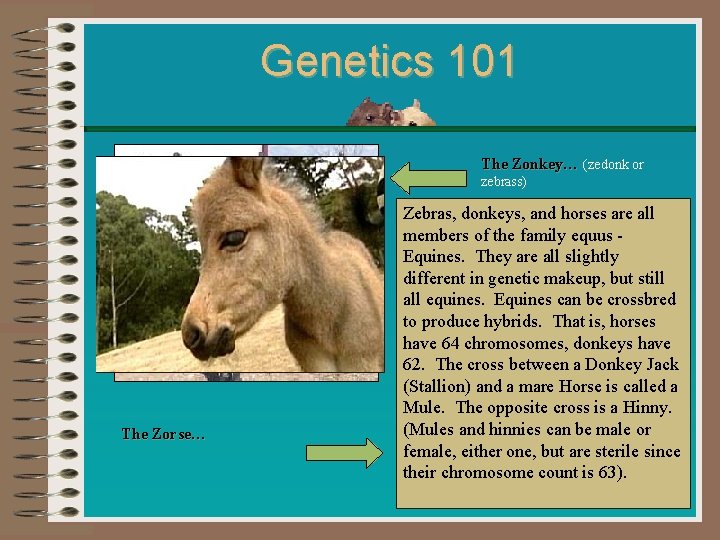 Genetics 101

The Zonkey… (zedonk or zebrass)

Zebras, donkeys, and horses are all members of the family equus - Equines. They are all slightly different in genetic makeup, but still all equines. Equines can be crossbred to produce hybrids. That is, horses have 64 chromosomes, donkeys have 62. The cross between a Donkey Jack (Stallion) and a mare Horse is called a Mule. The opposite cross is a Hinny. (Mules and hinnies can be male or female, either one, but are sterile since their chromosome count is 63).

The Zorse…